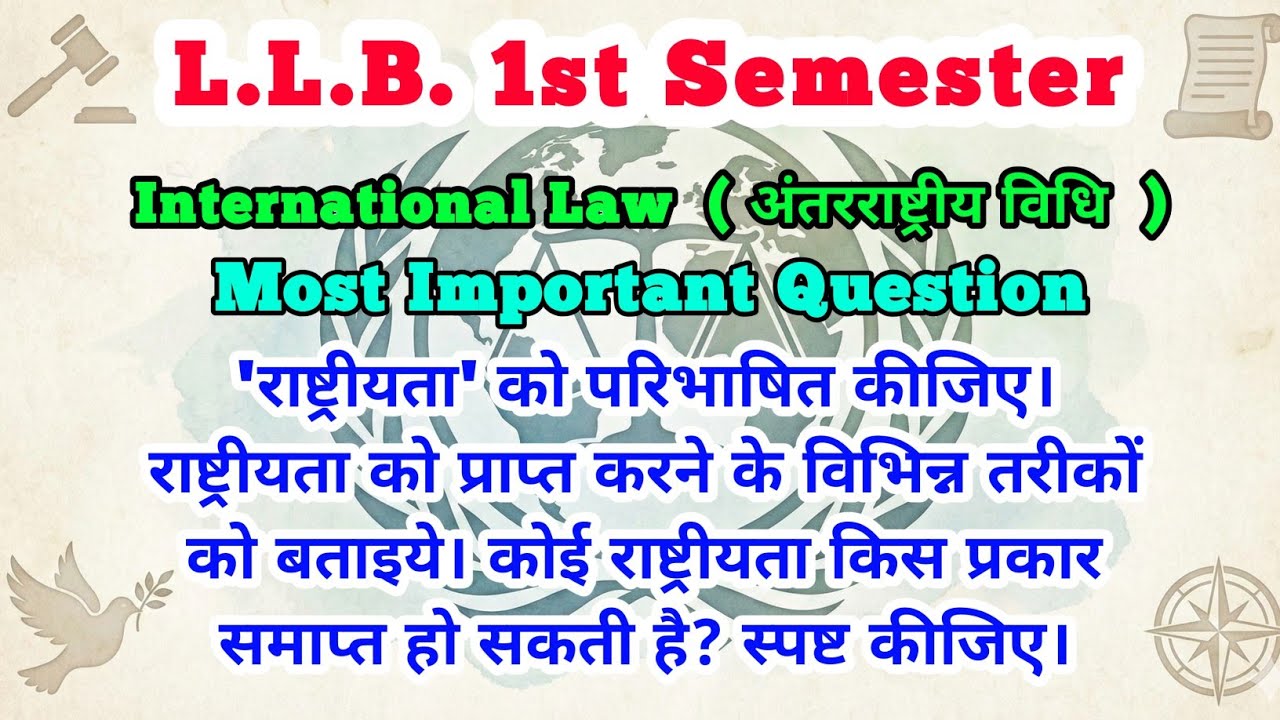 L.L.B. 1st Semester

International Law ( अंतरराष्ट्रीय विधि )
Most Important Question

'राष्ट्रीयता' को परिभाषित कीजिए। राष्ट्रीयता को प्राप्त करने के विभिन्न तरीकों को बताइये। कोई राष्ट्रीयता किस प्रकार समाप्त हो सकती है? स्पष्ट कीजिए।